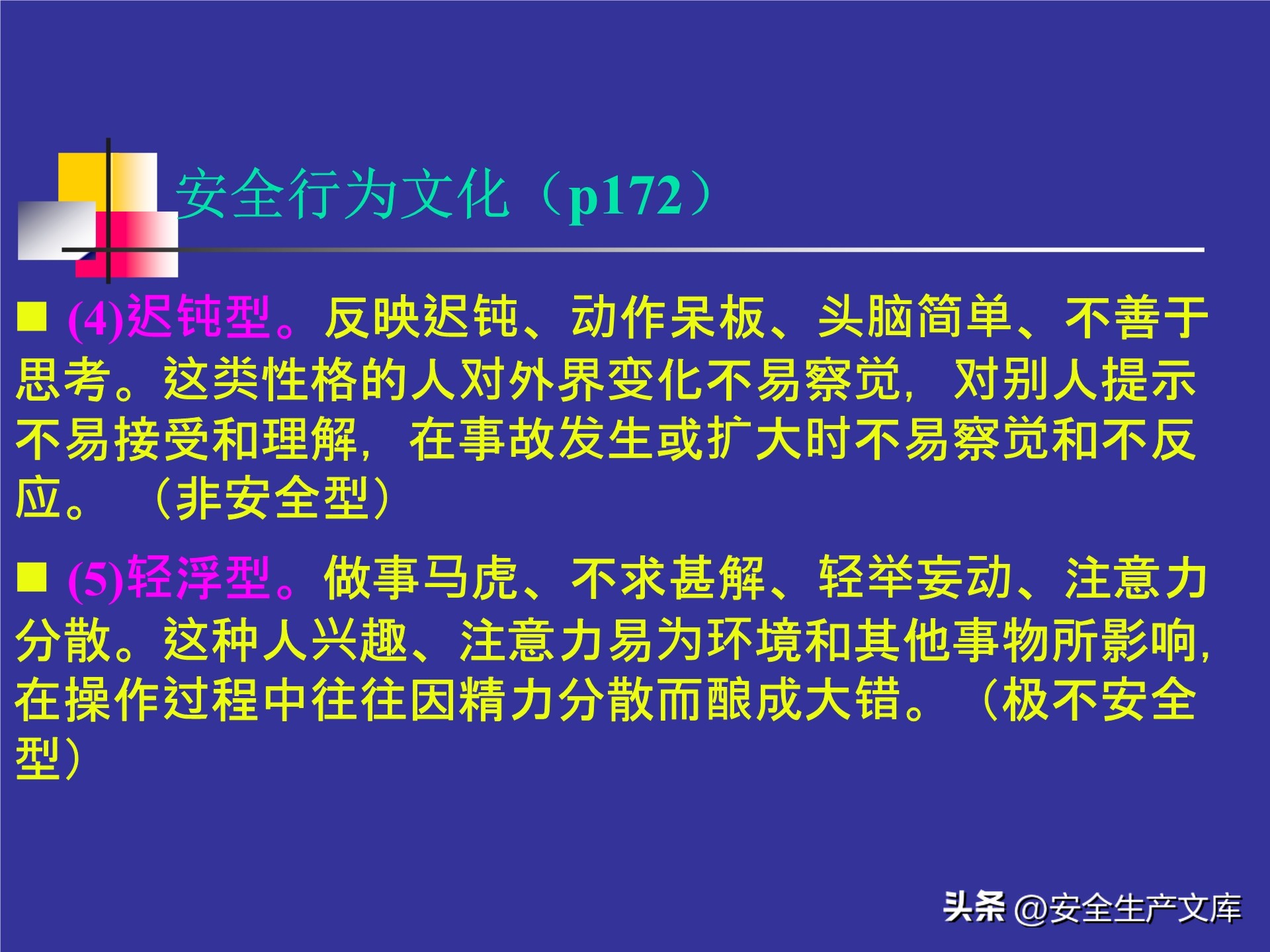 安全行为文化（p172）

■ (4)迟钝型。反映迟钝、动作呆板、头脑简单、不善于思考。这类性格的人对外界变化不易察觉，对别人提示不易接受和理解，在事故发生或扩大时不易察觉和不反应。（非安全型）

■ (5)轻浮型。做事马虎、不求甚解、轻举妄动、注意力分散。这种人兴趣、注意力易为环境和其他事物所影响，在操作过程中往往因精力分散而酿成大错。（极不安全型）

头条 @安全生产文库